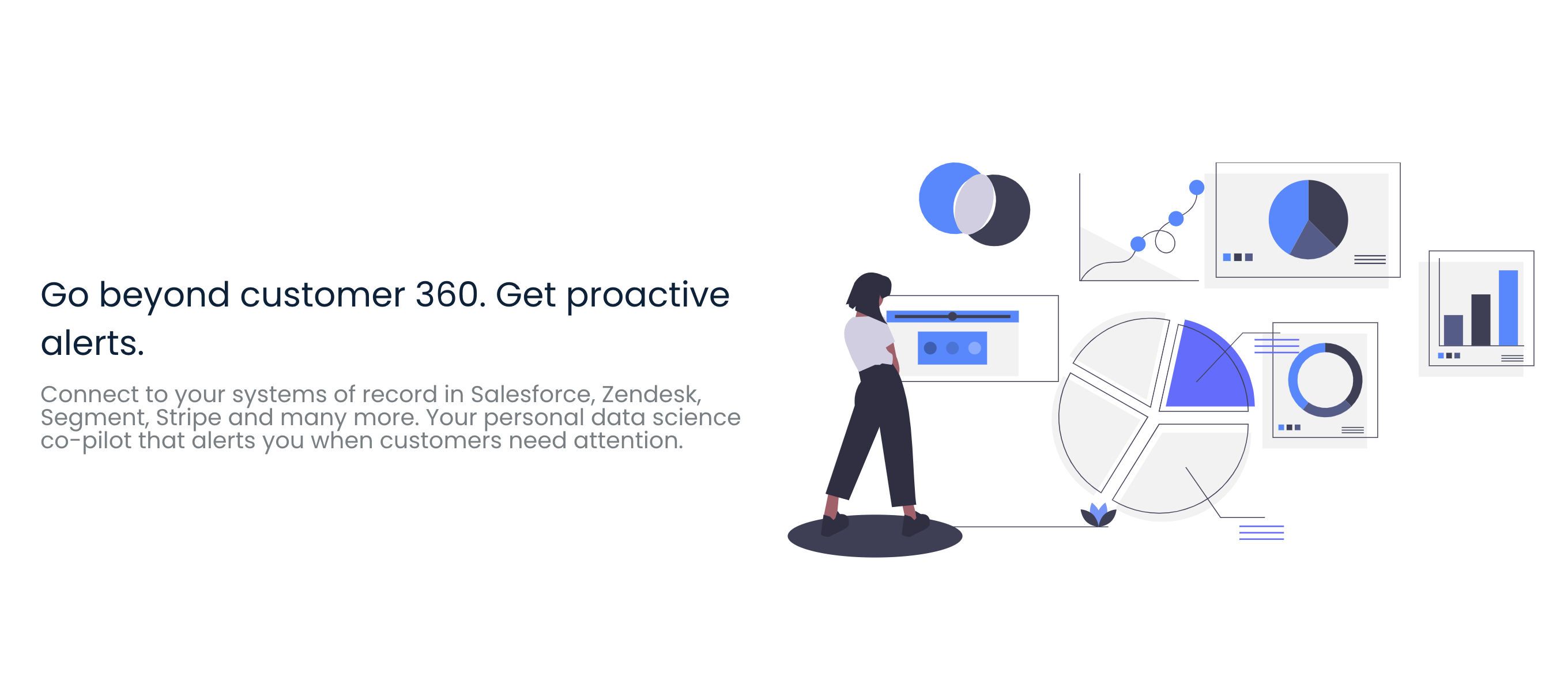 Go beyond customer 360. Get proactive alerts.

Connect to your systems of record in Salesforce, Zendesk, Segment, Stripe and many more. Your personal data science co-pilot that alerts you when customers need attention.